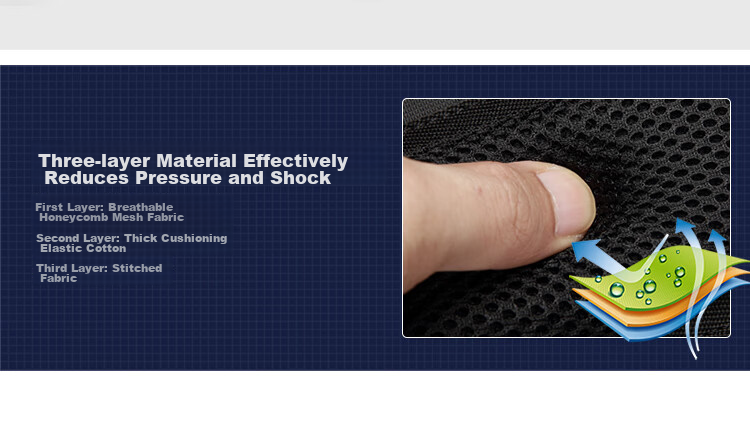 Three-layer Material Effectively Reduces Pressure and Shock

First Layer: Breathable Honeycomb Mesh Fabric

Second Layer: Thick Cushioning Elastic Cotton

Third Layer: Stitched Fabric